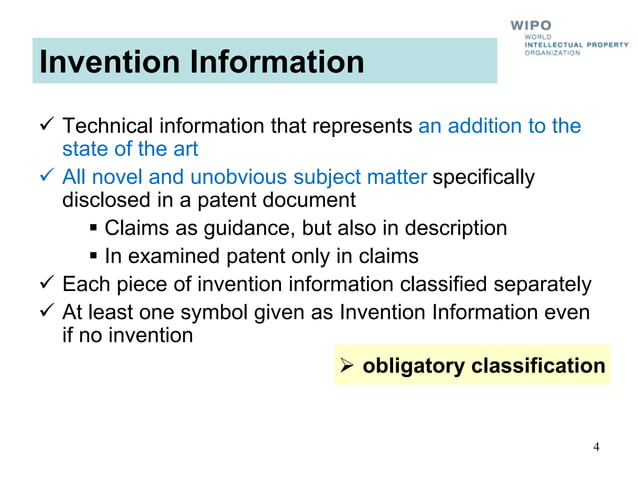 WIPO
WORLD
INTELLECTUAL PROPERTY
ORGANIZATION

Invention Information

✓ Technical information that represents an addition to the state of the art

✓ All novel and unobvious subject matter specifically disclosed in a patent document

▪ Claims as guidance, but also in description

▪ In examined patent only in claims

✓ Each piece of invention information classified separately

✓ At least one symbol given as Invention Information even if no invention

➢ obligatory classification

4